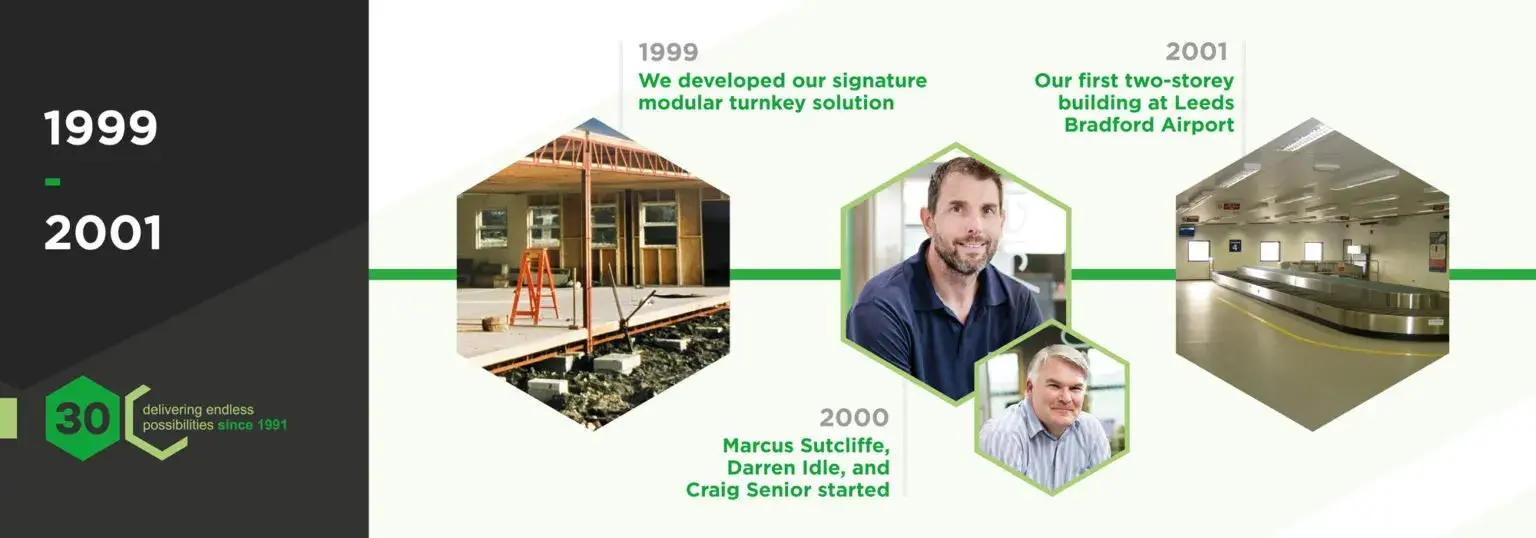 1999
-
2001

30 delivering endless possibilities since 1991

1999
We developed our signature modular turnkey solution

2000
Marcus Sutcliffe, Darren Idle, and Craig Senior started

2001
Our first two-storey building at Leeds Bradford Airport